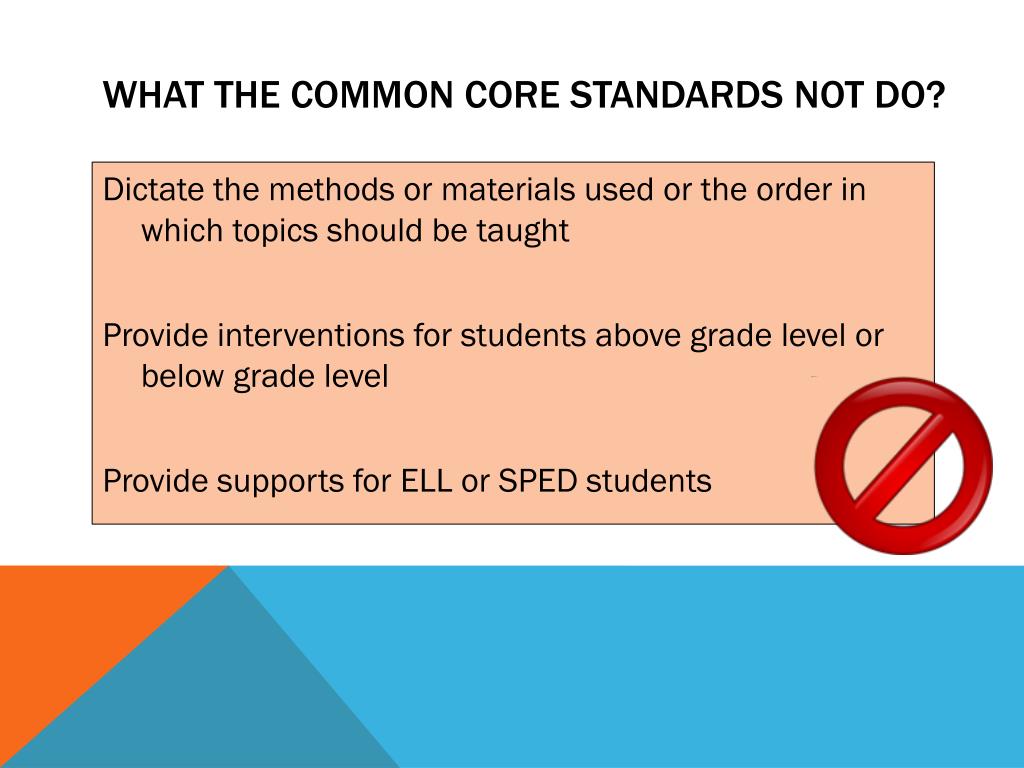 WHAT THE COMMON CORE STANDARDS NOT DO?

Dictate the methods or materials used or the order in which topics should be taught

Provide interventions for students above grade level or below grade level

Provide supports for ELL or SPED students